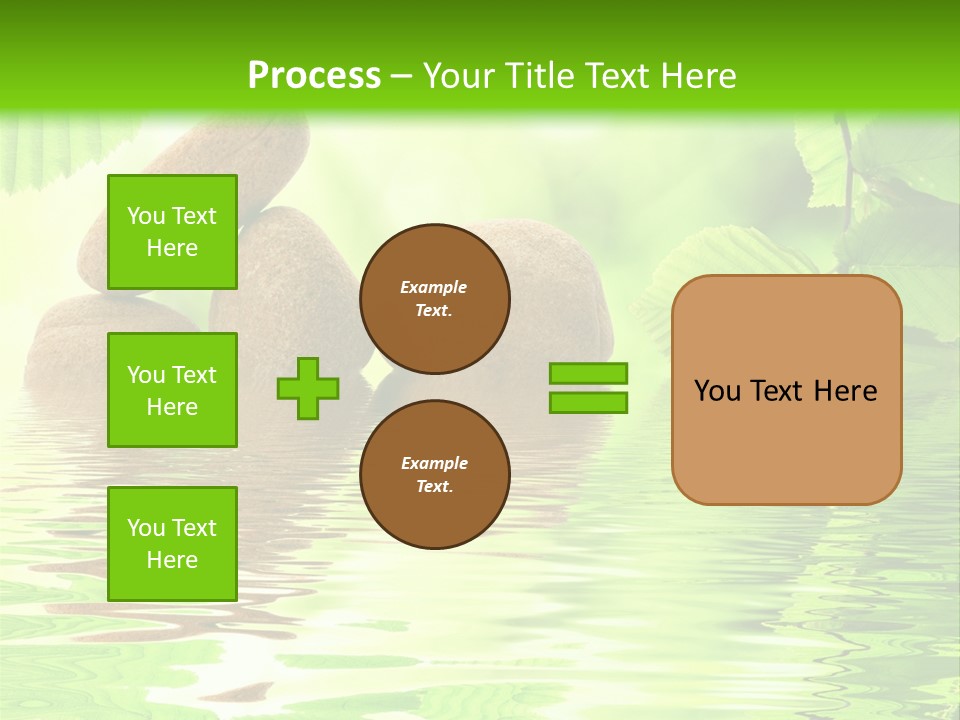 Process – Your Title Text Here

You Text Here

You Text Here

You Text Here

Example Text.

Example Text.

You Text Here